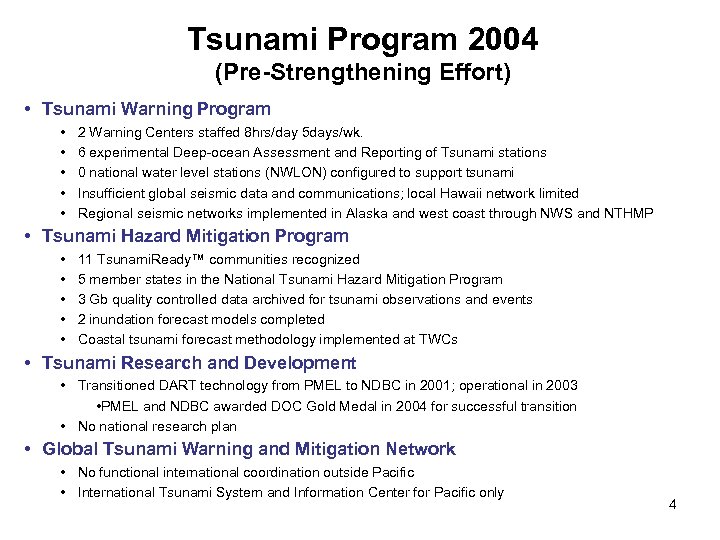 Tsunami Program 2004
(Pre-Strengthening Effort)

• Tsunami Warning Program
• 2 Warning Centers staffed 8hrs/day 5days/wk.
• 6 experimental Deep-ocean Assessment and Reporting of Tsunami stations
• 0 national water level stations (NWLON) configured to support tsunami
• Insufficient global seismic data and communications; local Hawaii network limited
• Regional seismic networks implemented in Alaska and west coast through NWS and NTHMP

• Tsunami Hazard Mitigation Program
• 11 TsunamiReady™ communities recognized
• 5 member states in the National Tsunami Hazard Mitigation Program
• 3 Gb quality controlled data archived for tsunami observations and events
• 2 inundation forecast models completed
• Coastal tsunami forecast methodology implemented at TWCs

• Tsunami Research and Development
• Transitioned DART technology from PMEL to NDBC in 2001; operational in 2003
•PMEL and NDBC awarded DOC Gold Medal in 2004 for successful transition
• No national research plan

• Global Tsunami Warning and Mitigation Network
• No functional international coordination outside Pacific
• International Tsunami System and Information Center for Pacific only

4